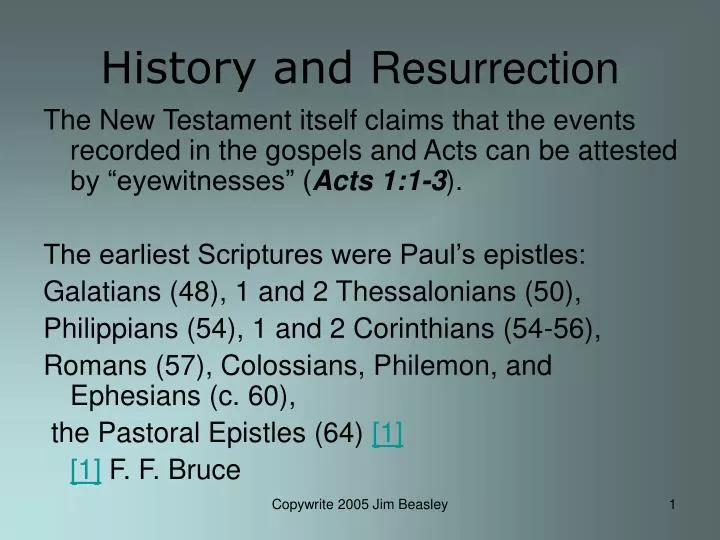 History and Resurrection

The New Testament itself claims that the events recorded in the gospels and Acts can be attested by "eyewitnesses" (Acts 1:1-3).

The earliest Scriptures were Paul's epistles:

Galatians (48), 1 and 2 Thessalonians (50),

Philippians (54), 1 and 2 Corinthians (54-56),

Romans (57), Colossians, Philemon, and Ephesians (c. 60),

the Pastoral Epistles (64) [1]

[1] F. F. Bruce

Copywrite 2005 Jim Beasley

1